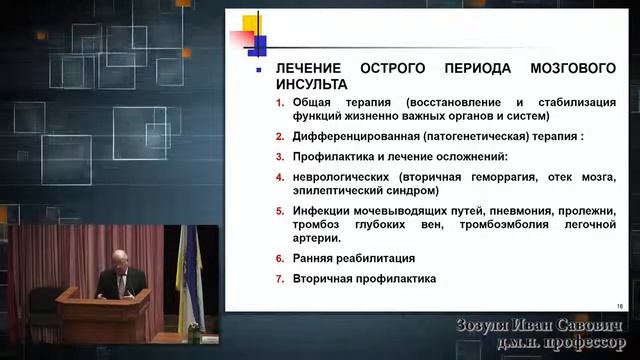 ЛЕЧЕНИЕ ОСТРОГО ПЕРИОДА МОЗГОВОГО ИНСУЛЬТА

1. Общая терапия (восстановление и стабилизация функций жизненно важных органов и систем)
2. Дифференцированная (патогенетическая) терапия :
3. Профилактика и лечение осложнений:
4. неврологических (вторичная геморрагия, отек мозга, эпилептический синдром)
5. Инфекции мочевыводящих путей, пневмония, пролежни, тромбоз глубоких вен, тромбоэмболия легочной артерии.
6. Ранняя реабилитация
7. Вторичная профилактика

16

Зозуля Иван Савович
д.м.н. профессор